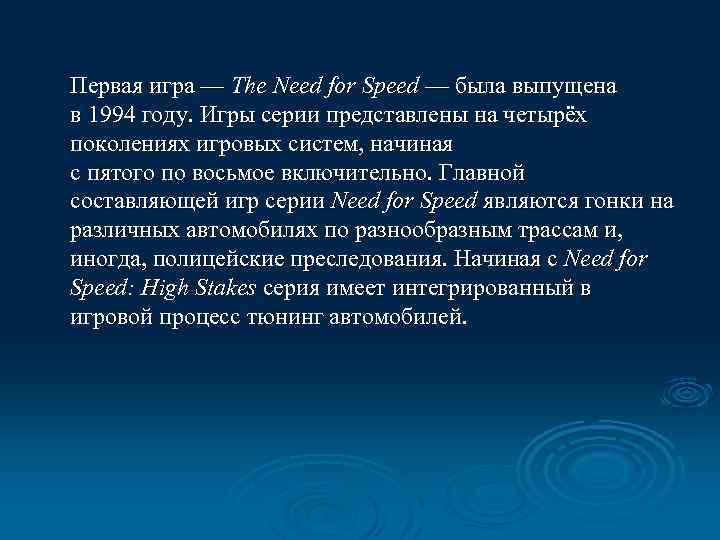 Первая игра — The Need for Speed — была выпущена в 1994 году. Игры серии представлены на четырёх поколениях игровых систем, начиная с пятого по восьмое включительно. Главной составляющей игр серии Need for Speed являются гонки на различных автомобилях по разнообразным трассам и, иногда, полицейские преследования. Начиная с Need for Speed: High Stakes серия имеет интегрированный в игровой процесс тюнинг автомобилей.